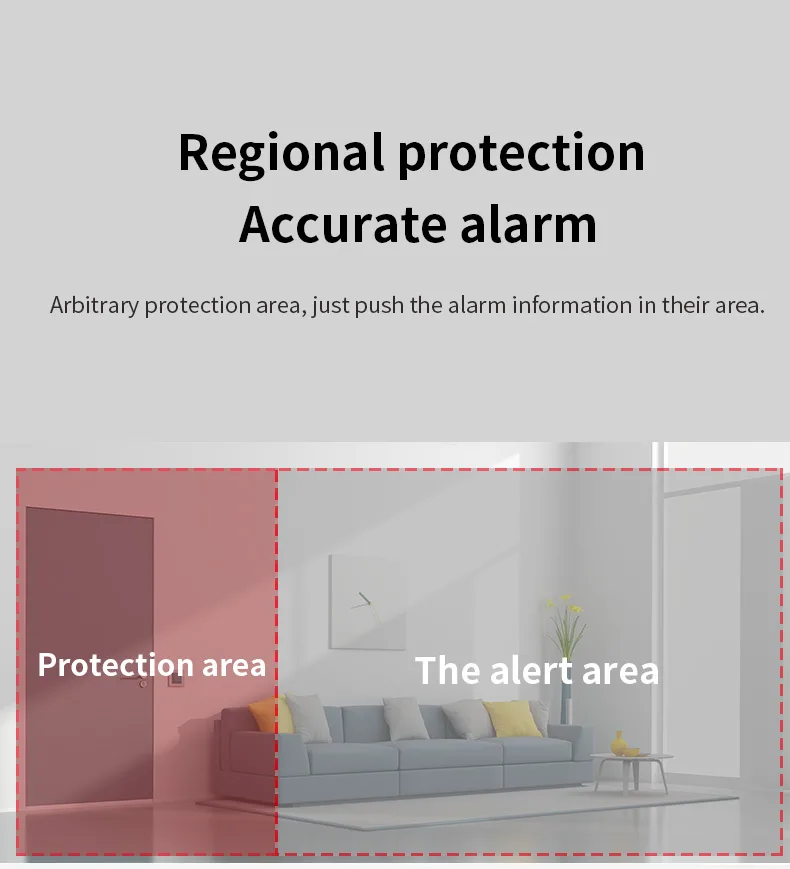 Regional protection
Accurate alarm

Arbitrary protection area, just push the alarm information in their area.

Protection area

The alert area